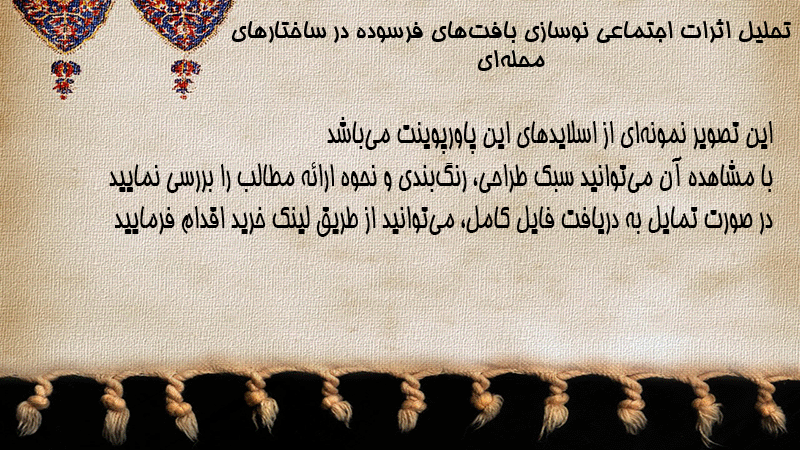 تحلیل اثرات اجتماعی نوسازی بافت‌های فرسوده در ساختارهای محله‌ای

این تصویر نمونه‌ای از اسلایدهای این پاورپوینت می‌باشد
با مشاهده آن می‌توانید سبک طراحی، رنگ‌بندی و نحوه ارائه مطالب را بررسی نمایید
در صورت تمایل به دریافت فایل کامل، می‌توانید از طریق لینک خرید اقدام فرمایید